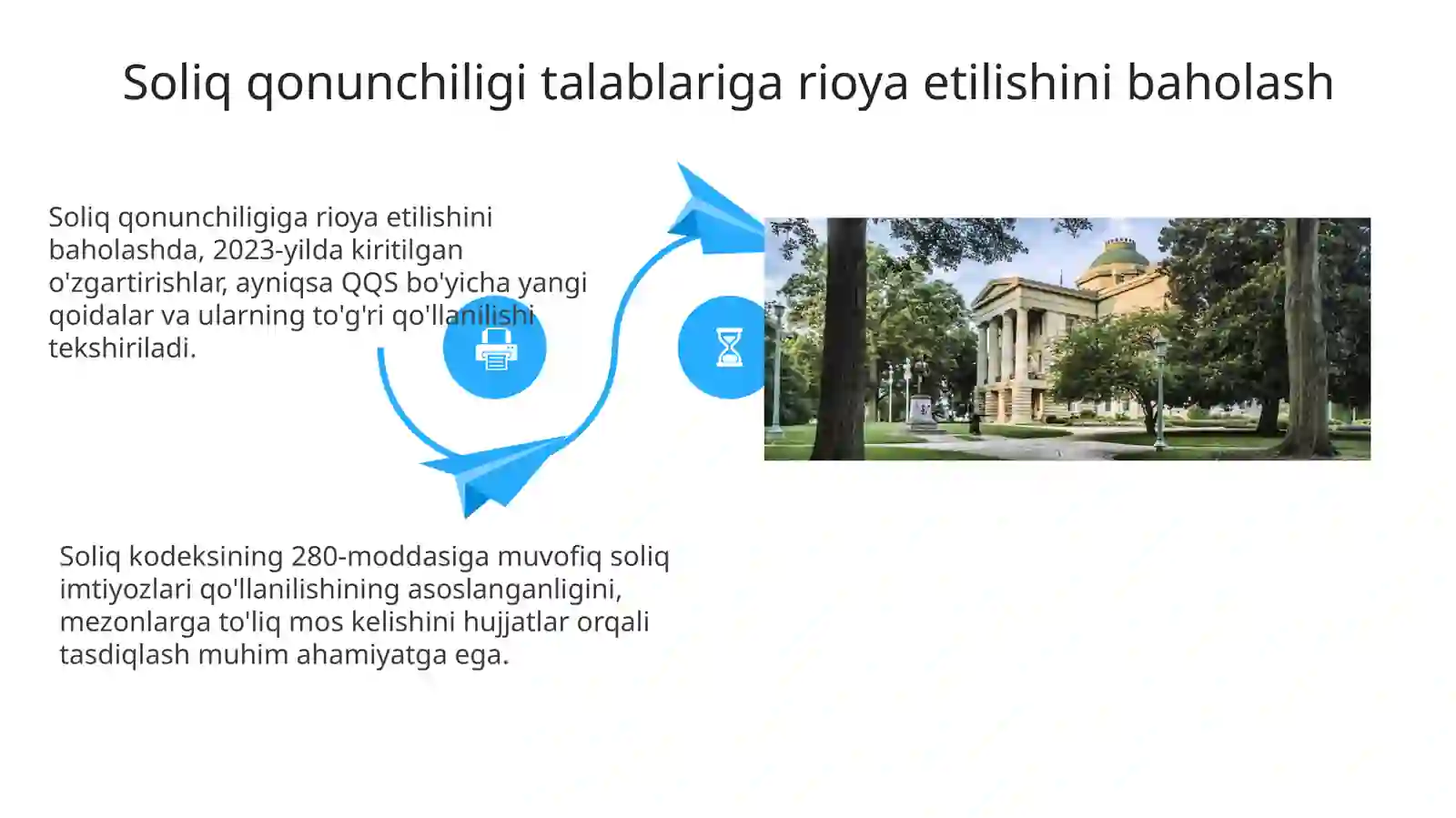 Soliq qonunchiligi talablariga rioya etilishini baholash

Soliq qonunchiligiga rioya etilishini baholashda, 2023-yilda kiritilgan o'zgartirishlar, ayniqsa QQS bo'yicha yangi qoidalar va ularning to'g'ri qo'llanilishi tekshiriladi.

Soliq kodeksining 280-moddasiga muvofiq soliq imtiyozlari qo'llanilishining asoslanganligini, mezonlarga to'liq mos kelishini hujjatlar orqali tasdiqlash muhim ahamiyatga ega.